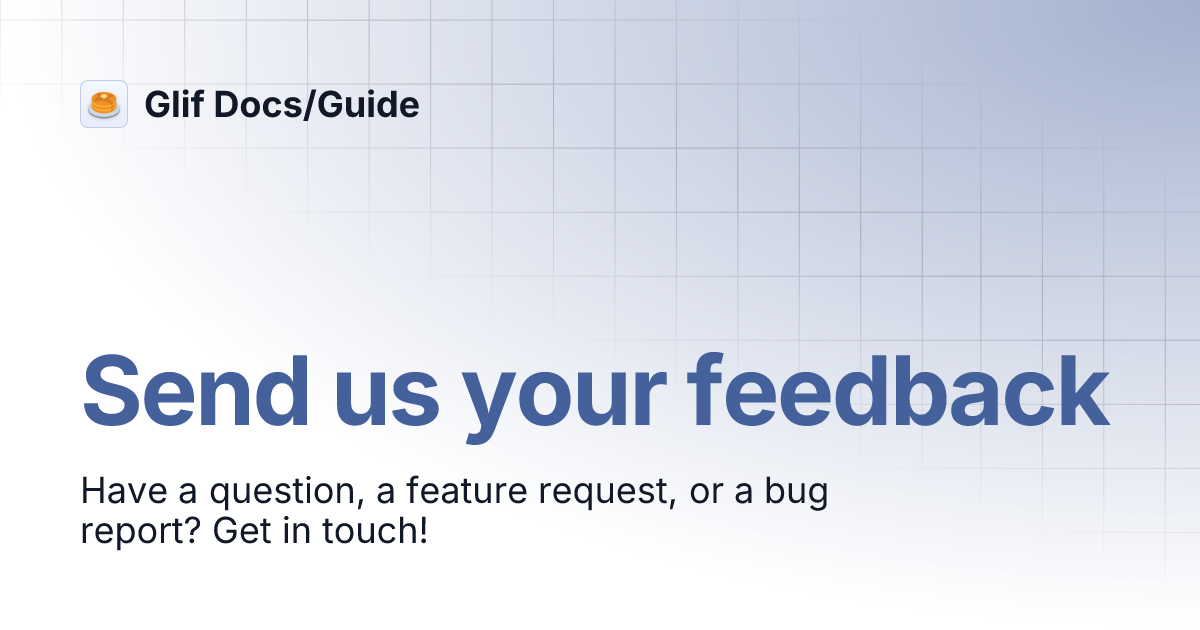 Glif Docs/Guide

Send us your feedback

Have a question, a feature request, or a bug report? Get in touch!